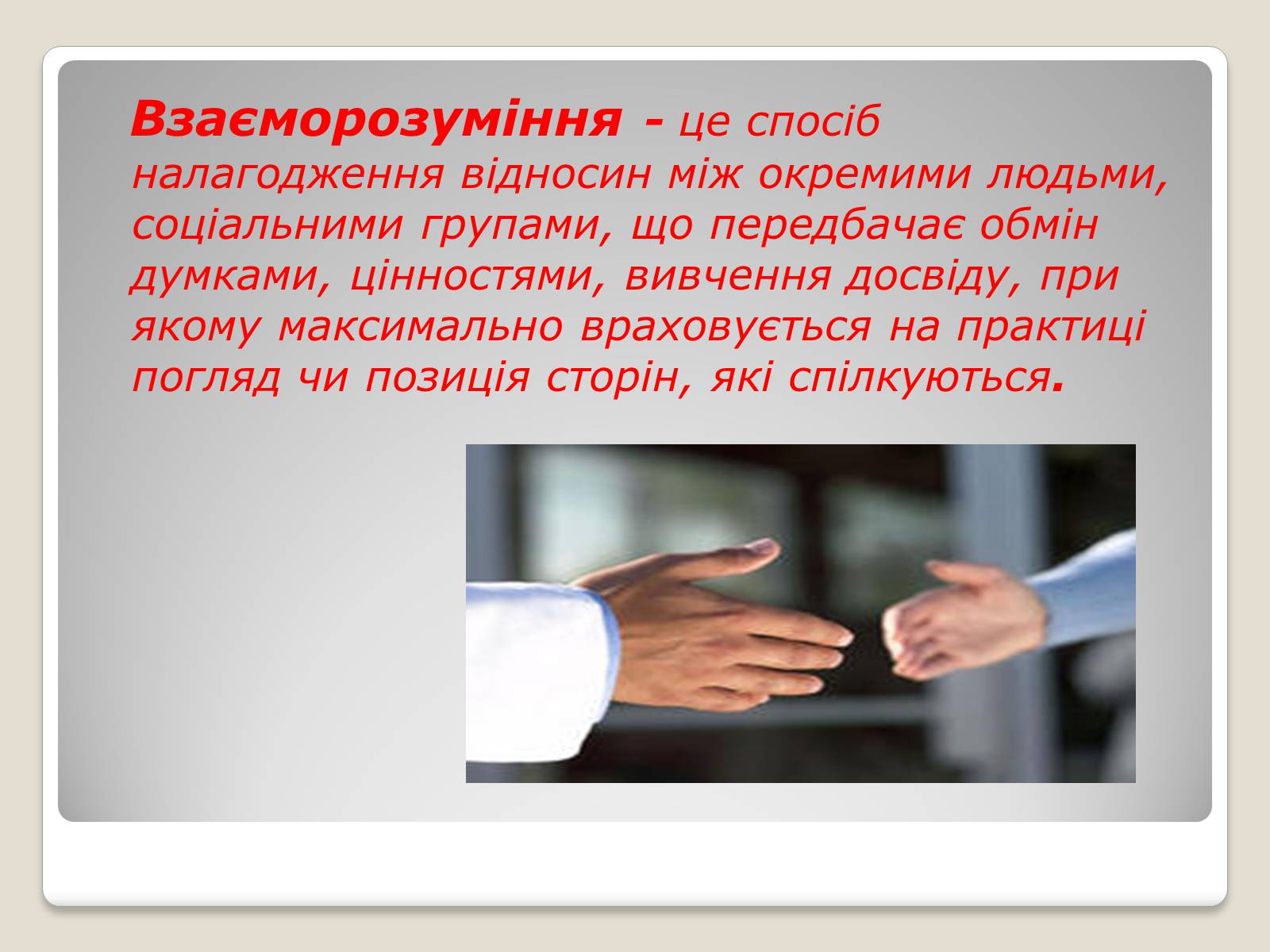 Взаєморозуміння - це спосіб налагодження відносин між окремими людьми, соціальними групами, що передбачає обмін думками, цінностями, вивчення досвіду, при якому максимально враховується на практиці погляд чи позиція сторін, які спілкуються.